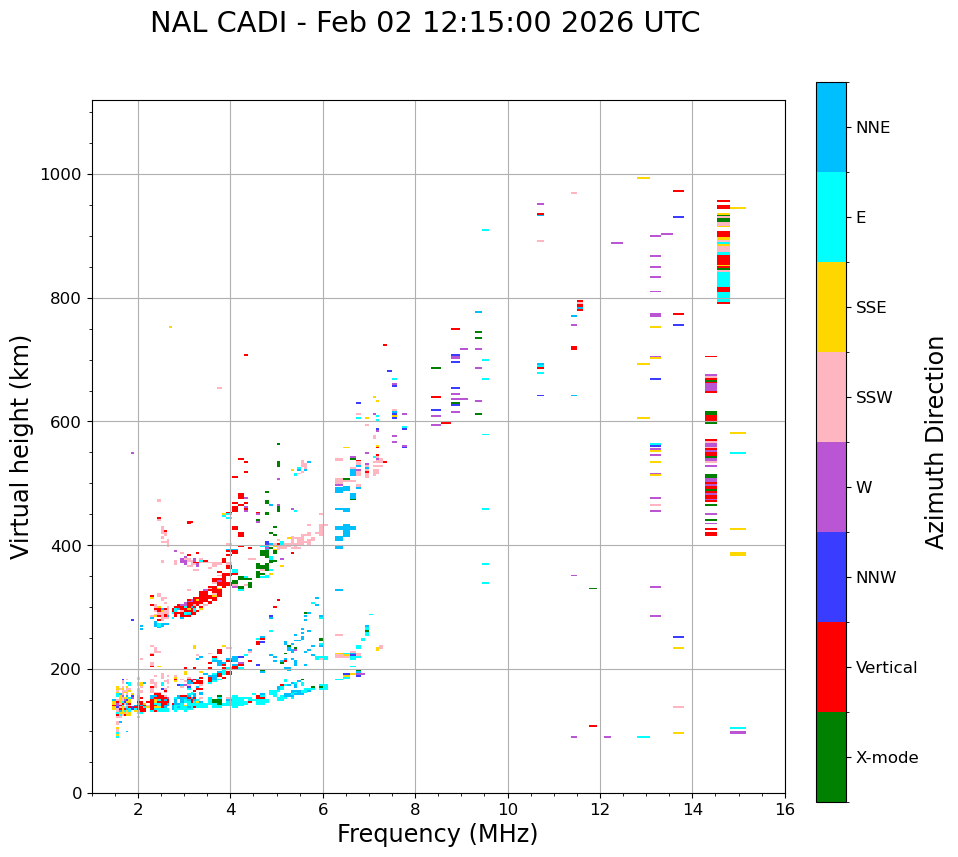 NAL CADI - Feb 02 12:15:00 2026 UTC

Virtual height (km)

1000
800
600
400
200
0

2
4
6
8
10
12
14
16

Frequency (MHz)

NNE
E
SSE
SSW
W
NNW
Vertical
X-mode

Azimuth Direction